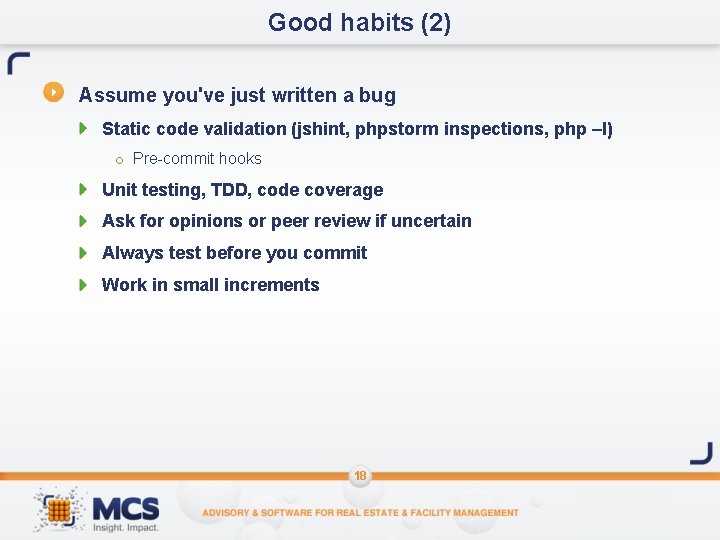 Good habits (2)

Assume you've just written a bug

Static code validation (jshint, phpstorm inspections, php –l)

Pre-commit hooks

Unit testing, TDD, code coverage

Ask for opinions or peer review if uncertain

Always test before you commit

Work in small increments

18

MCS
Insight. Impact.

ADVISORY & SOFTWARE FOR REAL ESTATE & FACILITY MANAGEMENT